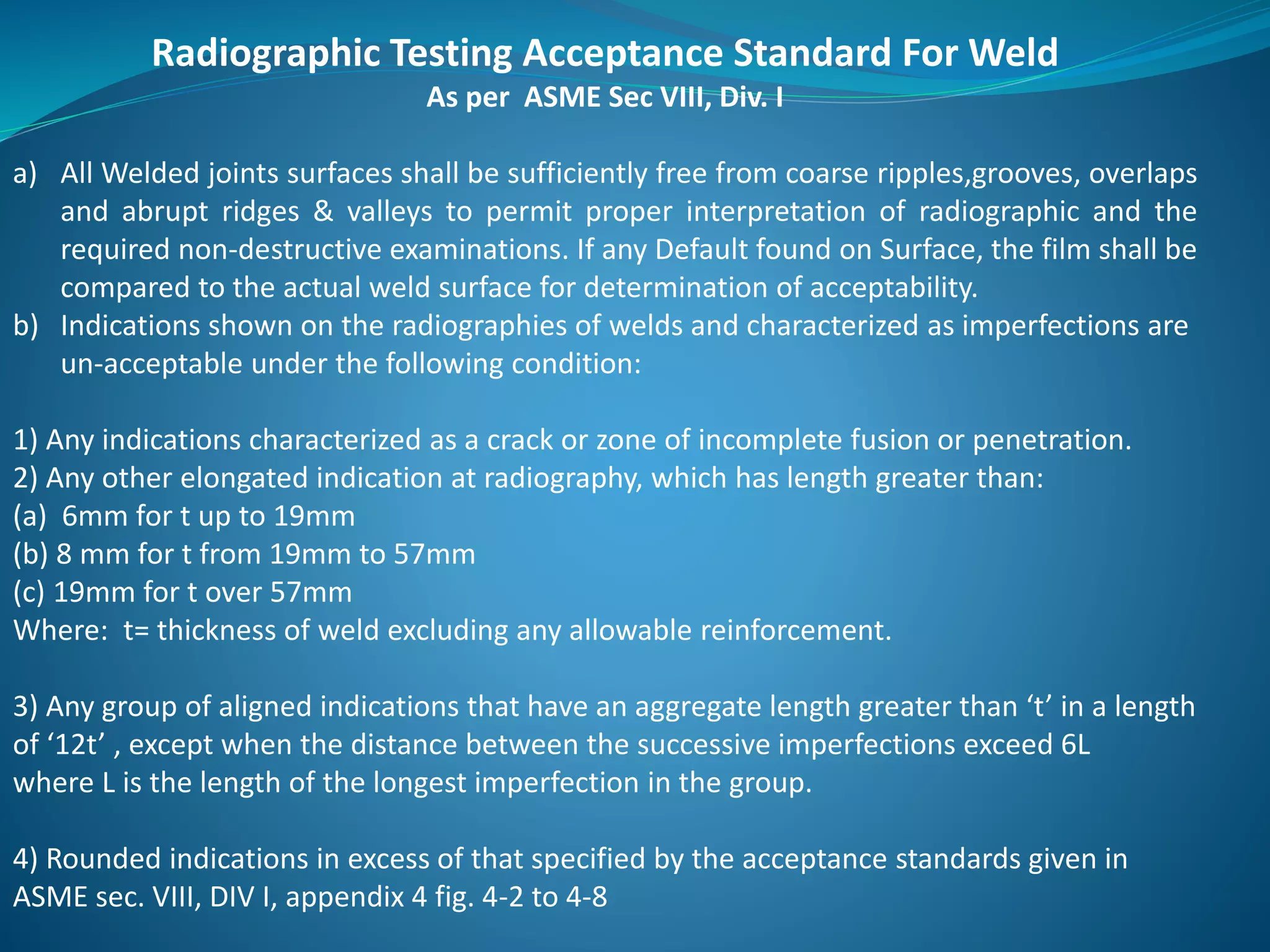 Radiographic Testing Acceptance Standard For Weld
As per ASME Sec VIII, Div. I

a) All Welded joints surfaces shall be sufficiently free from coarse ripples,grooves, overlaps and abrupt ridges & valleys to permit proper interpretation of radiographic and the required non-destructive examinations. If any Default found on Surface, the film shall be compared to the actual weld surface for determination of acceptability.
b) Indications shown on the radiographies of welds and characterized as imperfections are un-acceptable under the following condition:

1) Any indications characterized as a crack or zone of incomplete fusion or penetration.
2) Any other elongated indication at radiography, which has length greater than:
(a) 6mm for t up to 19mm
(b) 8 mm for t from 19mm to 57mm
(c) 19mm for t over 57mm
Where: t= thickness of weld excluding any allowable reinforcement.

3) Any group of aligned indications that have an aggregate length greater than ‘t’ in a length of ‘12t’ , except when the distance between the successive imperfections exceed 6L where L is the length of the longest imperfection in the group.

4) Rounded indications in excess of that specified by the acceptance standards given in ASME sec. VIII, DIV I, appendix 4 fig. 4-2 to 4-8